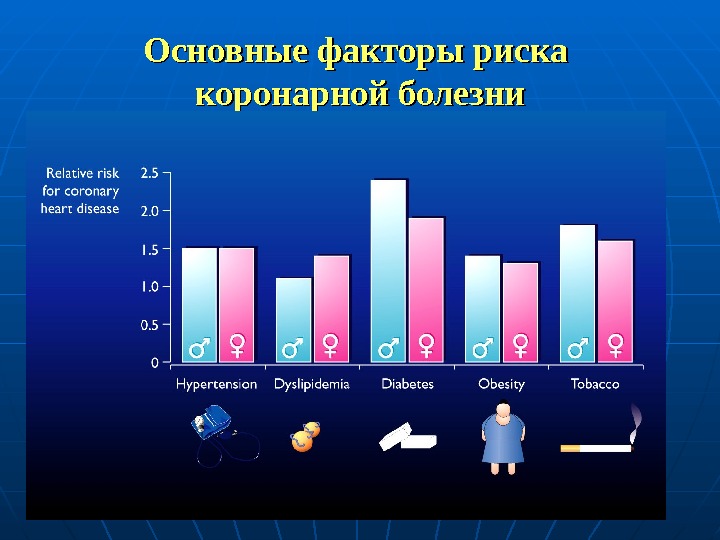 Основные факторы риска коронарной болезни

Relative risk for coronary heart disease

2.5
2.0
1.5
1.0
0.5
0

♂ ♀ ♂ ♀ ♂ ♀ ♂ ♀ ♂ ♀

Hypertension Dyslipidemia Diabetes Obesity Tobacco